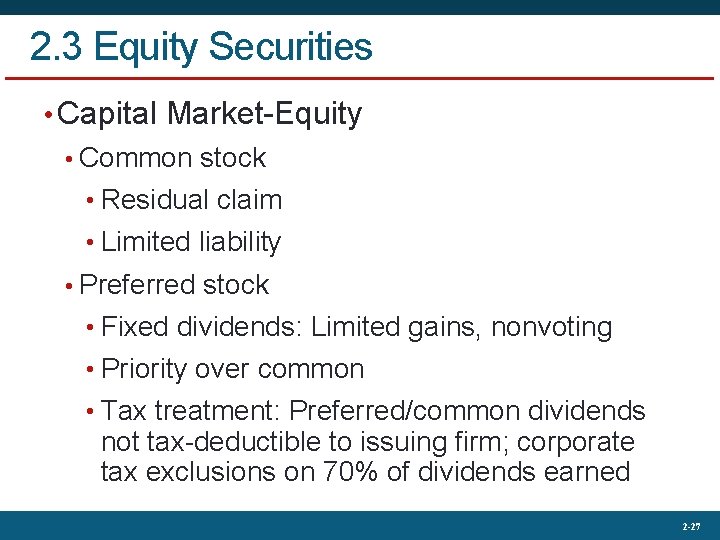 2.3 Equity Securities

• Capital Market-Equity

• Common stock

• Residual claim

• Limited liability

• Preferred stock

• Fixed dividends: Limited gains, nonvoting

• Priority over common

• Tax treatment: Preferred/common dividends not tax-deductible to issuing firm; corporate tax exclusions on 70% of dividends earned

2-27